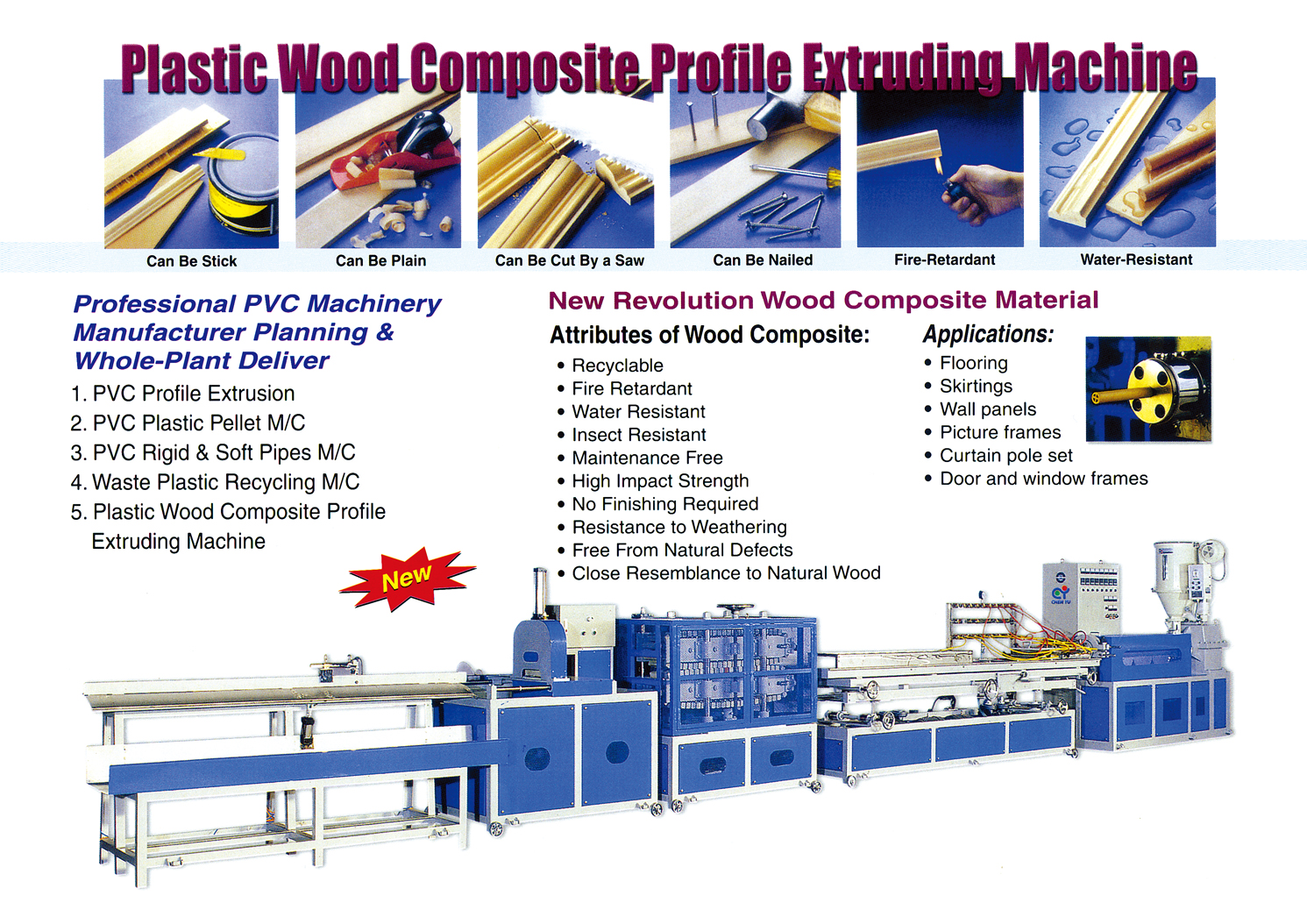 Plastic Wood Composite Profile Extruding Machine

Can Be Stick

Can Be Plain

Can Be Cut By a Saw

Can Be Nailed

Fire-Retardant

Water-Resistant

Professional PVC Machinery Manufacturer Planning & Whole-Plant Deliver

1. PVC Profile Extrusion
2. PVC Plastic Pellet M/C
3. PVC Rigid & Soft Pipes M/C
4. Waste Plastic Recycling M/C
5. Plastic Wood Composite Profile Extruding Machine

New

New Revolution Wood Composite Material

Attributes of Wood Composite:

• Recyclable
• Fire Retardant
• Water Resistant
• Insect Resistant
• Maintenance Free
• High Impact Strength
• No Finishing Required
• Resistance to Weathering
• Free From Natural Defects
• Close Resemblance to Natural Wood

Applications:

• Flooring
• Skirtings
• Wall panels
• Picture frames
• Curtain pole set
• Door and window frames

CHEN YU